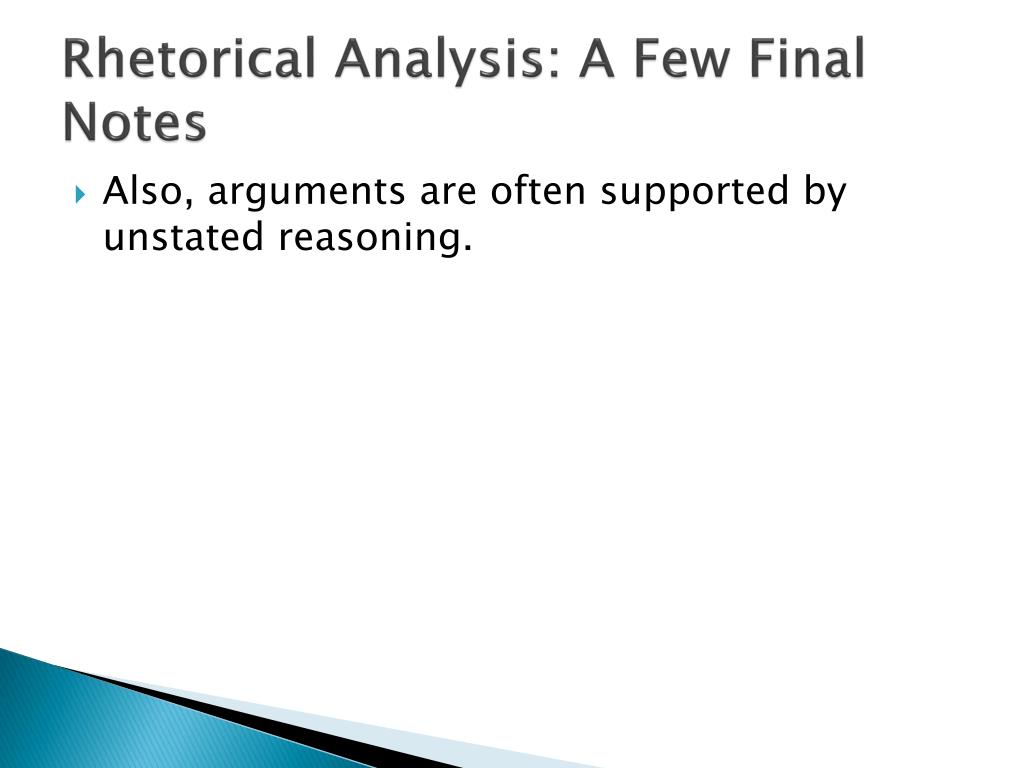 Rhetorical Analysis: A Few Final Notes

Also, arguments are often supported by unstated reasoning.